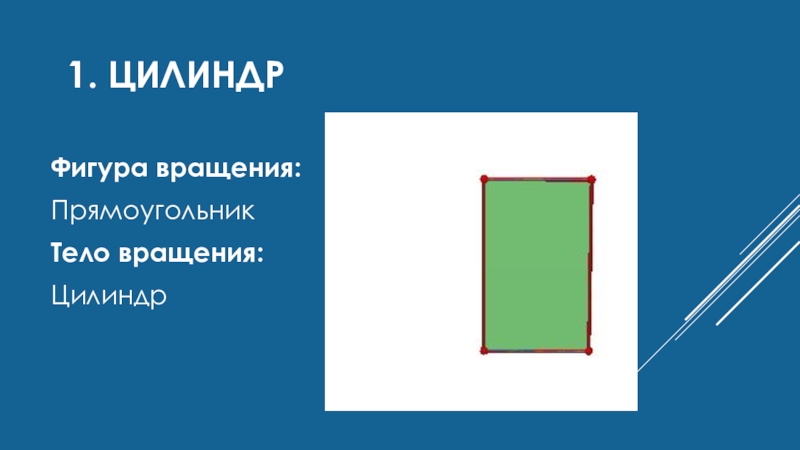 1. ЦИЛИНДР

Фигура вращения:

Прямоугольник

Тело вращения:

Цилиндр